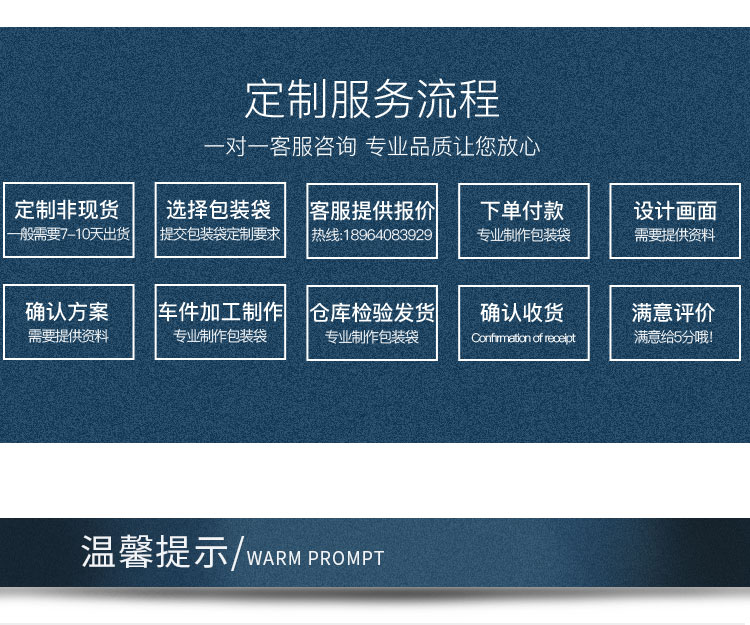 定制服务流程

一对一客服咨询 专业品质让您放心

定制非现货
一般需要7-10天出货

选择包装袋
提交包装袋定制要求

客服提供报价
热线:18964083929

下单付款
专业制作包装袋

设计画面
需要提供资料

确认方案
需要提供资料

车件加工制作
专业制作包装袋

仓库检验发货
专业制作包装袋

确认收货
Confirmation of receipt

满意评价
满意给5分哦!

温馨提示/WARM PROMPT